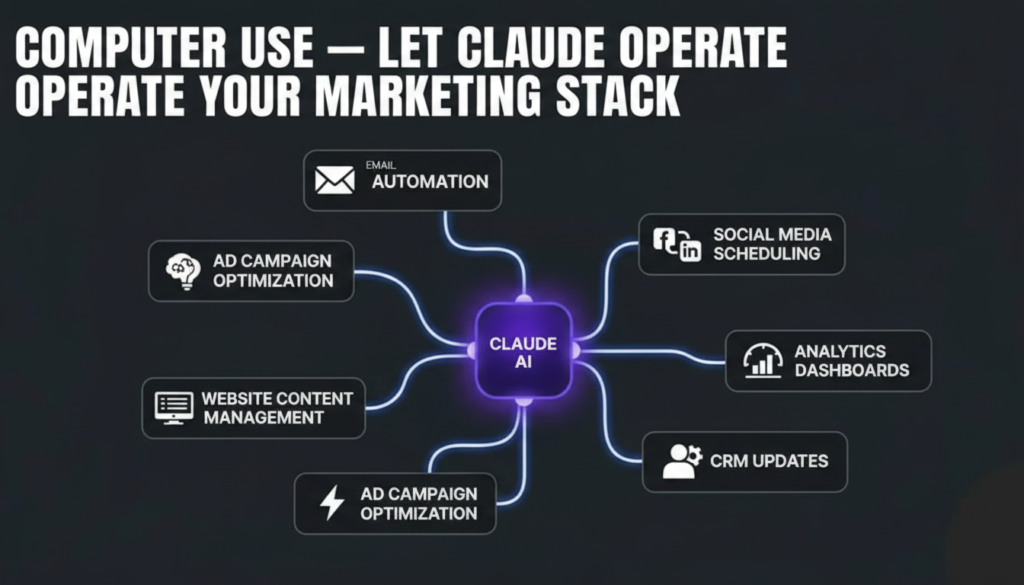 COMPUTER USE — LET CLAUDE OPERATE OPERATE YOUR MARKETING STACK

EMAIL AUTOMATION

AD CAMPAIGN OPTIMIZATION

SOCIAL MEDIA SCHEDULING

CLAUDE AI

ANALYTICS DASHBOARDS

WEBSITE CONTENT MANAGEMENT

CRM UPDATES

AD CAMPAIGN OPTIMIZATION